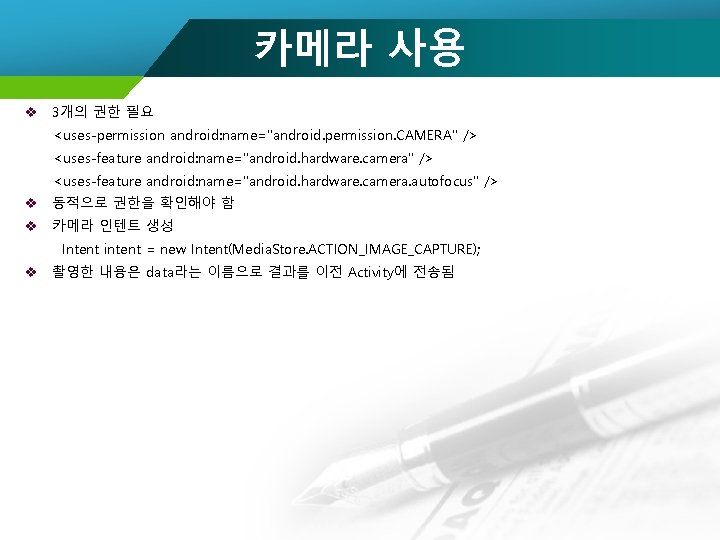 카메라 사용

❖ 3개의 권한 필요

<uses-permission android:name="android.permission.CAMERA" />

<uses-feature android:name="android.hardware.camera" />

<uses-feature android:name="android.hardware.camera.autofocus" />

❖ 동적으로 권한을 확인해야 함

❖ 카메라 인텐트 생성

Intent intent = new Intent(MediaStore.ACTION_IMAGE_CAPTURE);

❖ 촬영한 내용은 data라는 이름으로 결과를 이전 Activity에 전송됨